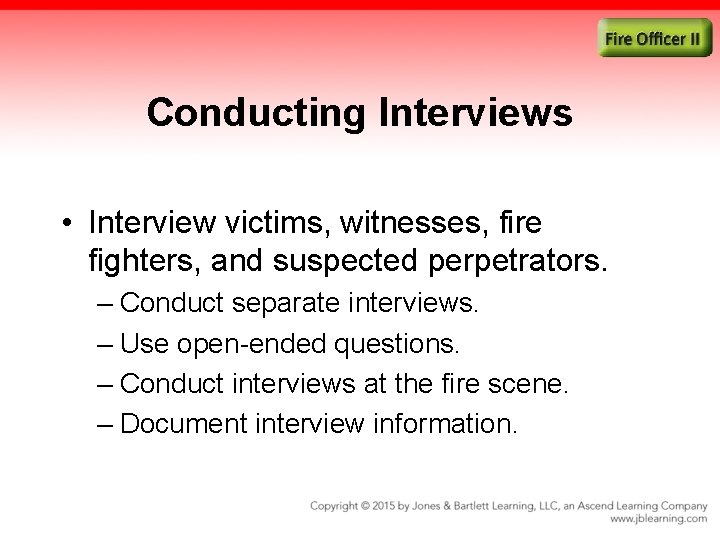 Fire Officer II

Conducting Interviews

• Interview victims, witnesses, fire fighters, and suspected perpetrators.
– Conduct separate interviews.
– Use open-ended questions.
– Conduct interviews at the fire scene.
– Document interview information.

Copyright © 2015 by Jones & Bartlett Learning, LLC, an Ascend Learning Company
www.jblearning.com